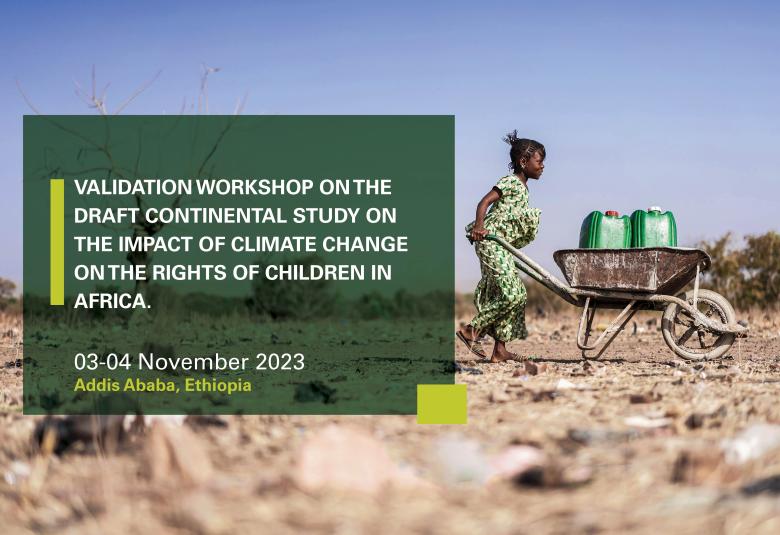 VALIDATION WORKSHOP ON THE DRAFT CONTINENTAL STUDY ON THE IMPACT OF CLIMATE CHANGE ON THE RIGHTS OF CHILDREN IN AFRICA.

03-04 November 2023
Addis Ababa, Ethiopia